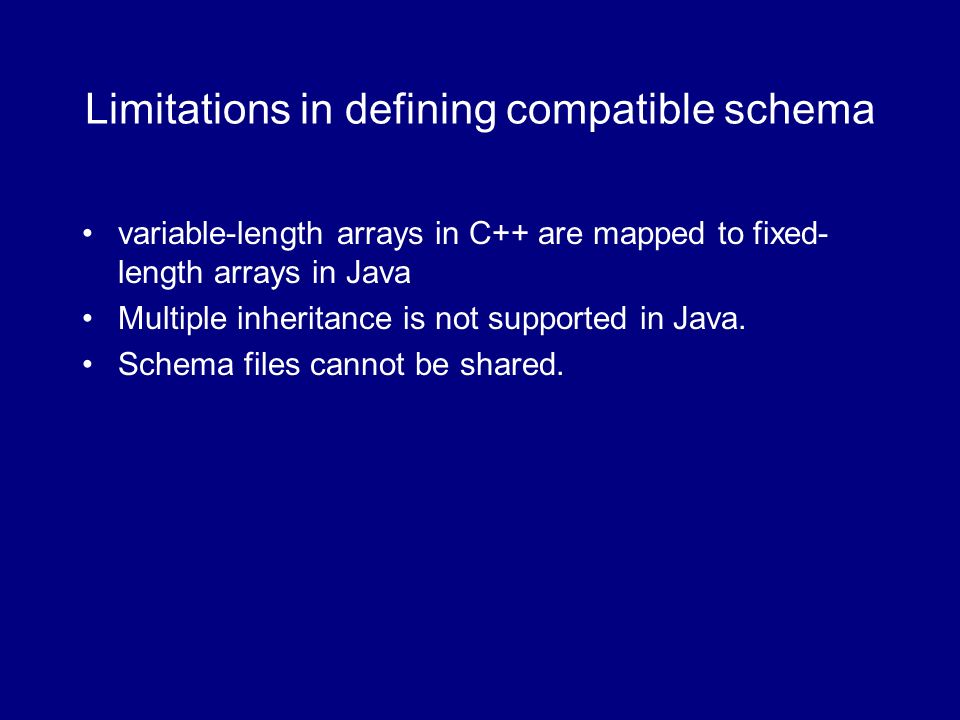 Limitations in defining compatible schema

• variable-length arrays in C++ are mapped to fixed-length arrays in Java
• Multiple inheritance is not supported in Java.
• Schema files cannot be shared.